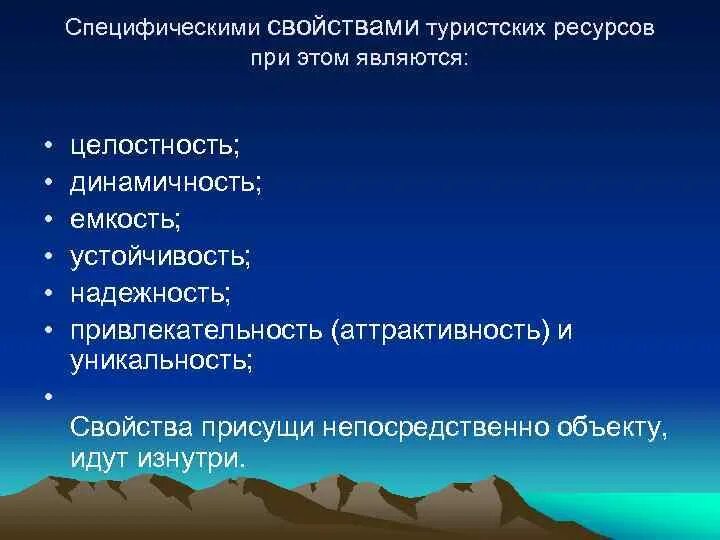 Специфическими свойствами туристских ресурсов при этом являются:

• целостность;
• динамичность;
• емкость;
• устойчивость;
• надежность;
• привлекательность (аттрактивность) и уникальность;
•

Свойства присущи непосредственно объекту, идут изнутри.